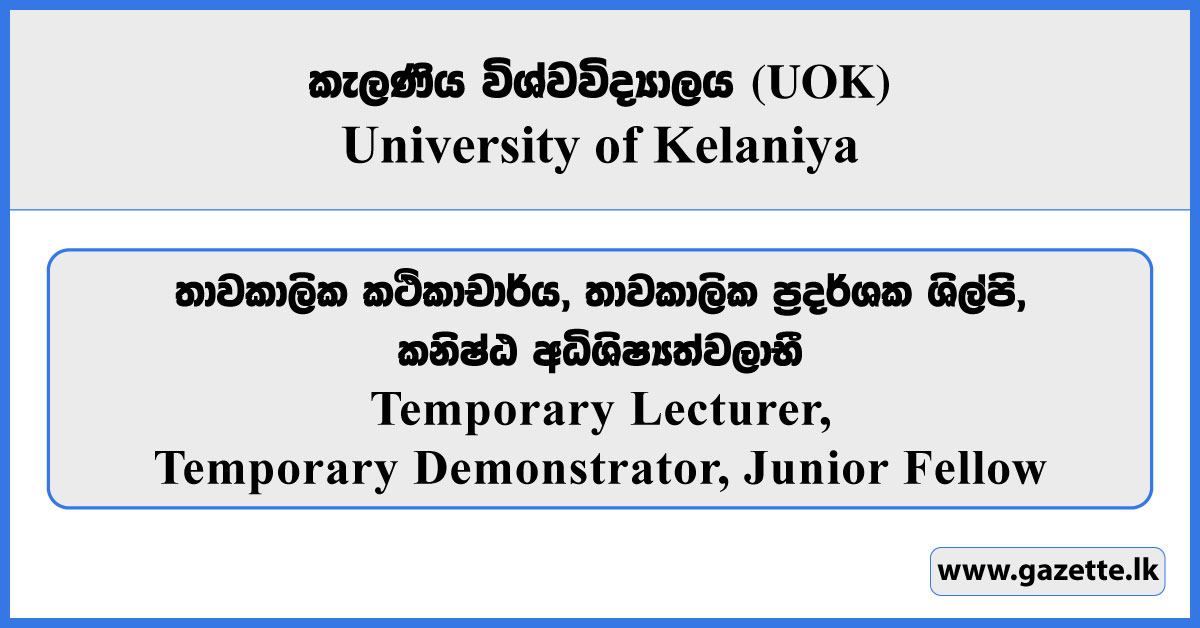 කැලණිය විශ්වවිද්‍යාලය (UOK)
University of Kelaniya

තාවකාලික කථිකාචාර්ය, තාවකාලික ප්‍රදර්ශක ශිල්පි, කනිෂ්ඨ අධිශිෂ්‍යත්වලාභී
Temporary Lecturer, Temporary Demonstrator, Junior Fellow

www.gazette.lk